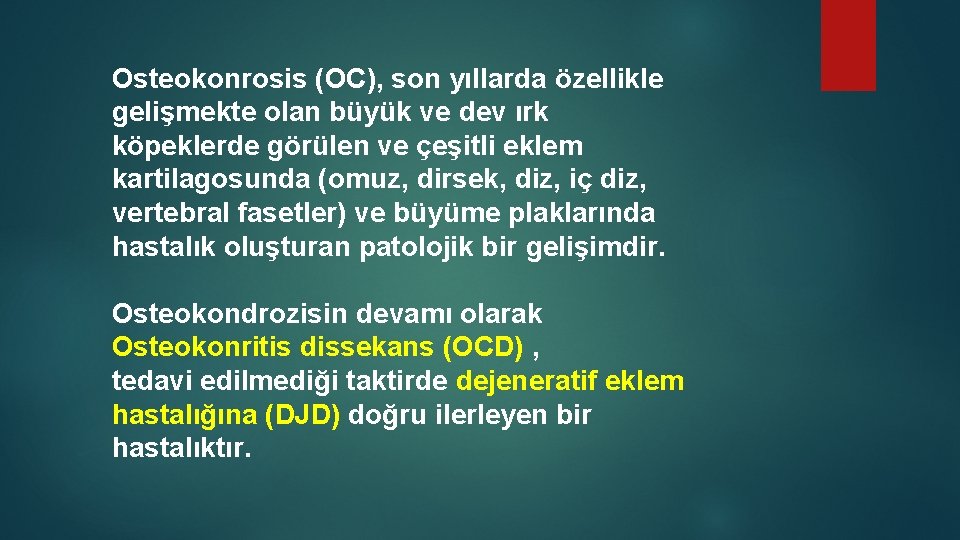 Osteokonrosis (OC), son yıllarda özellikle gelişmekte olan büyük ve dev ırk köpeklerde görülen ve çeşitli eklem kartilagosunda (omuz, dirsek, diz, iç diz, vertebral fasetler) ve büyüme plaklarında hastalık oluşturan patolojik bir gelişimdir.

Osteokondrozisin devamı olarak Osteokonritis dissekans (OCD) , tedavi edilmediği taktirde dejeneratif eklem hastalığına (DJD) doğru ilerleyen bir hastalıktır.